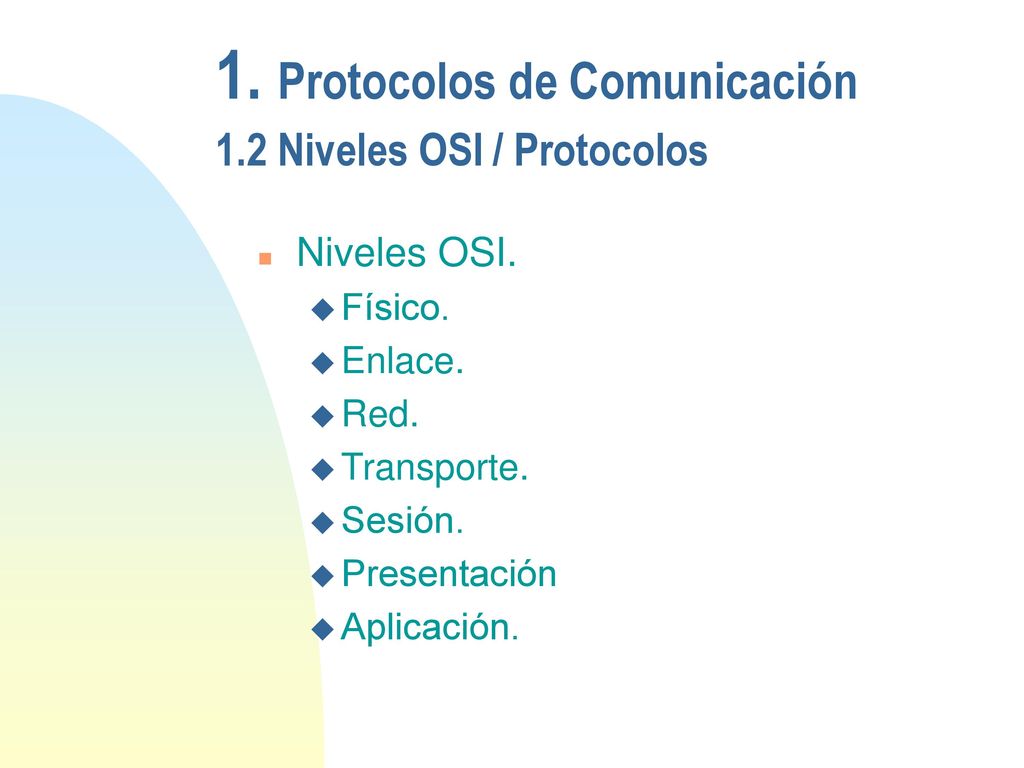 1. Protocolos de Comunicación
1.2 Niveles OSI / Protocolos

Niveles OSI.
Físico.
Enlace.
Red.
Transporte.
Sesión.
Presentación
Aplicación.